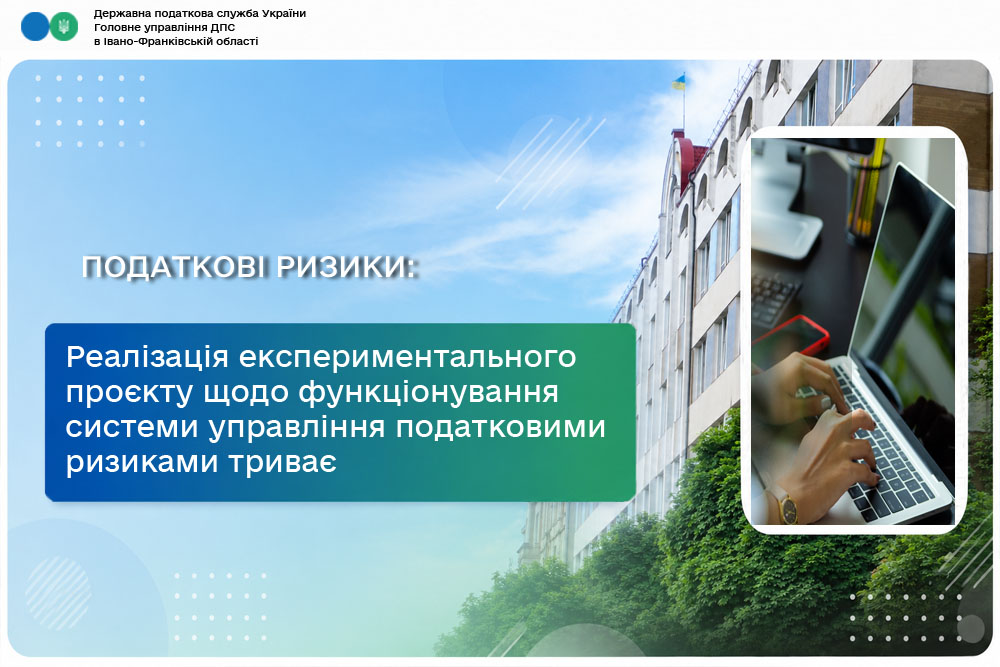 Державна податкова служба України
Головне управління ДПС
в Івано-Франківській області

ПОДАТКОВІ РИЗИКИ:

Реалізація експериментального проєкту щодо функціонування системи управління податковими ризиками триває